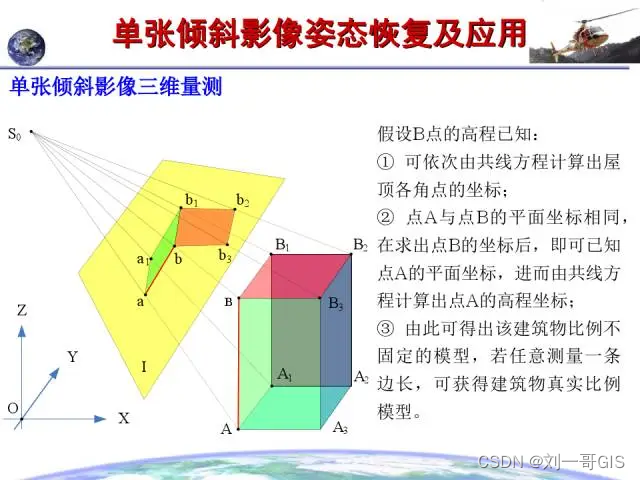 单张倾斜影像姿态恢复及应用

单张倾斜影像三维量测

$S_0$

$b_1$ $b_2$

$a_1$ b $b_3$

a

I

Z

Y

O X

$B_1$ $B_2$

B $B_3$

$A_1$ $A_2$

A $A_3$

假设B点的高程已知：

① 可依次由共线方程计算出屋顶各角点的坐标；

② 点A与点B的平面坐标相同，在求出点B的坐标后，即可已知点A的平面坐标，进而由共线方程计算出点A的高程坐标；

③ 由此可得出该建筑物比例不固定的模型，若任意测量一条边长，可获得建筑物真实比例模型。

CSDN @刘一哥GIS